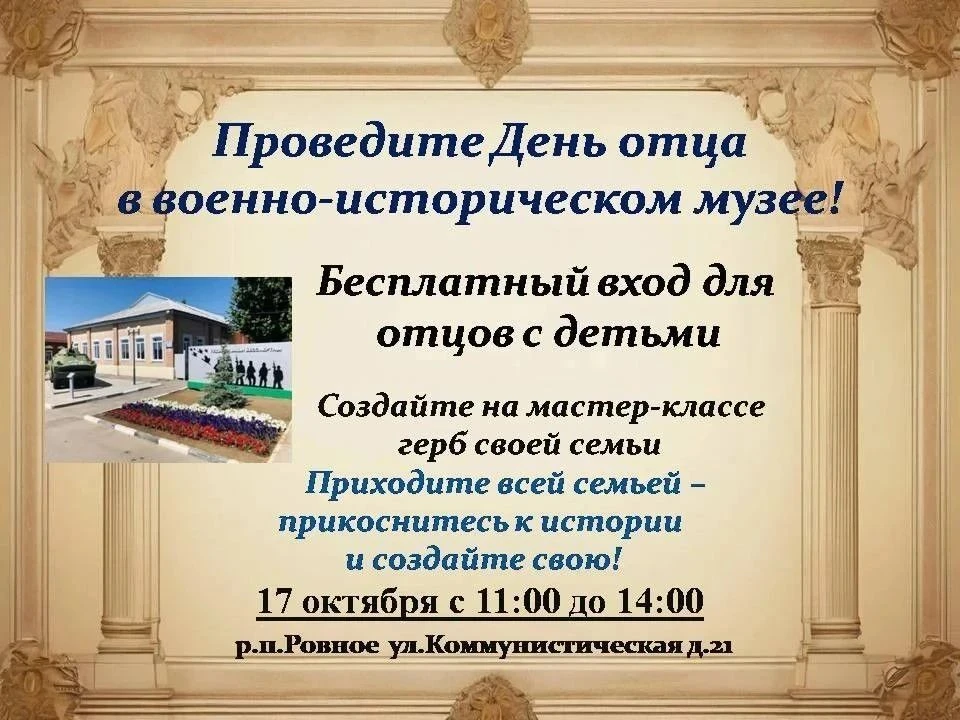 Проведите День отца в военно-историческом музее!

Бесплатный вход для отцов с детьми

Создайте на мастер-классе герб своей семьи

Приходите всей семьей – прикоснитесь к истории и создайте свою!

17 октября с 11:00 до 14:00

р.п.Ровное ул.Коммунистическая д.21